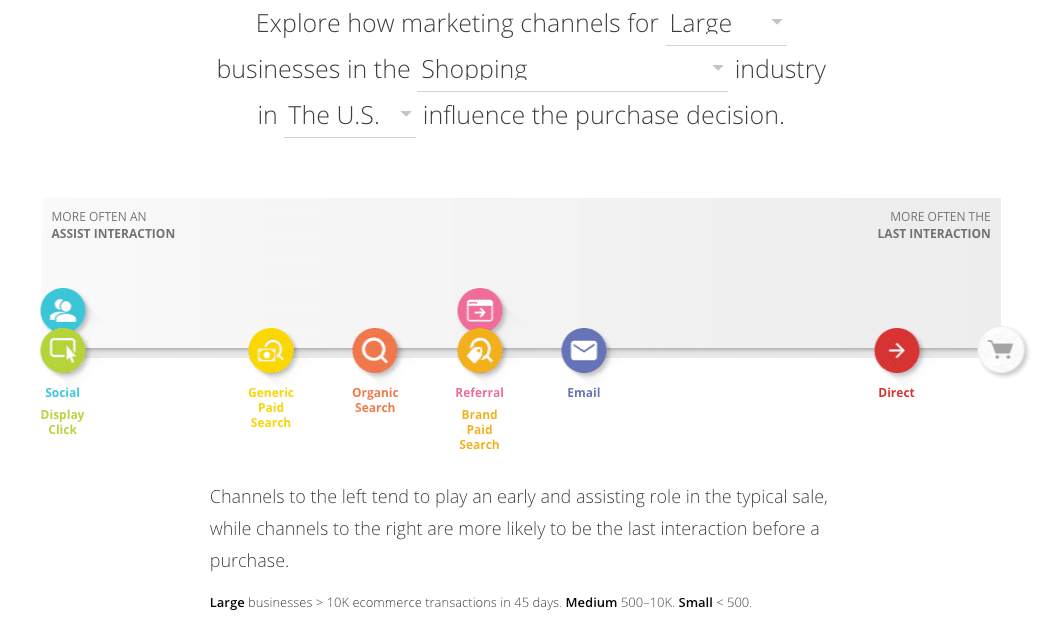 Explore how marketing channels for Large businesses in the Shopping industry in The U.S. influence the purchase decision.

MORE OFTEN AN
ASSIST INTERACTION

MORE OFTEN THE
LAST INTERACTION

Social

Display Click

Generic Paid Search

Organic Search

Referral

Brand Paid Search

Email

Direct

Channels to the left tend to play an early and assisting role in the typical sale, while channels to the right are more likely to be the last interaction before a purchase.

Large businesses > 10K ecommerce transactions in 45 days. Medium 500–10K. Small < 500.